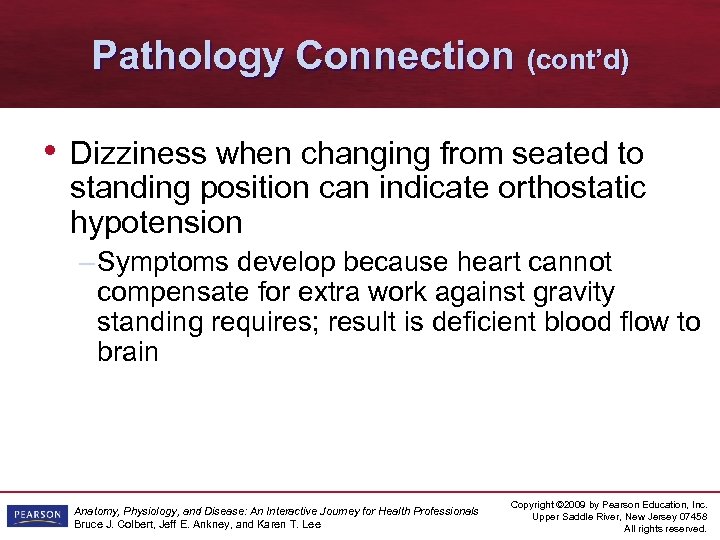 Pathology Connection (cont'd)

• Dizziness when changing from seated to standing position can indicate orthostatic hypotension

–Symptoms develop because heart cannot compensate for extra work against gravity standing requires; result is deficient blood flow to brain

PEARSON

Anatomy, Physiology, and Disease: An Interactive Journey for Health Professionals
Bruce J. Colbert, Jeff E. Ankney, and Karen T. Lee

Copyright ©2009 by Pearson Education, Inc.
Upper Saddle River, New Jersey 07458
All rights reserved.